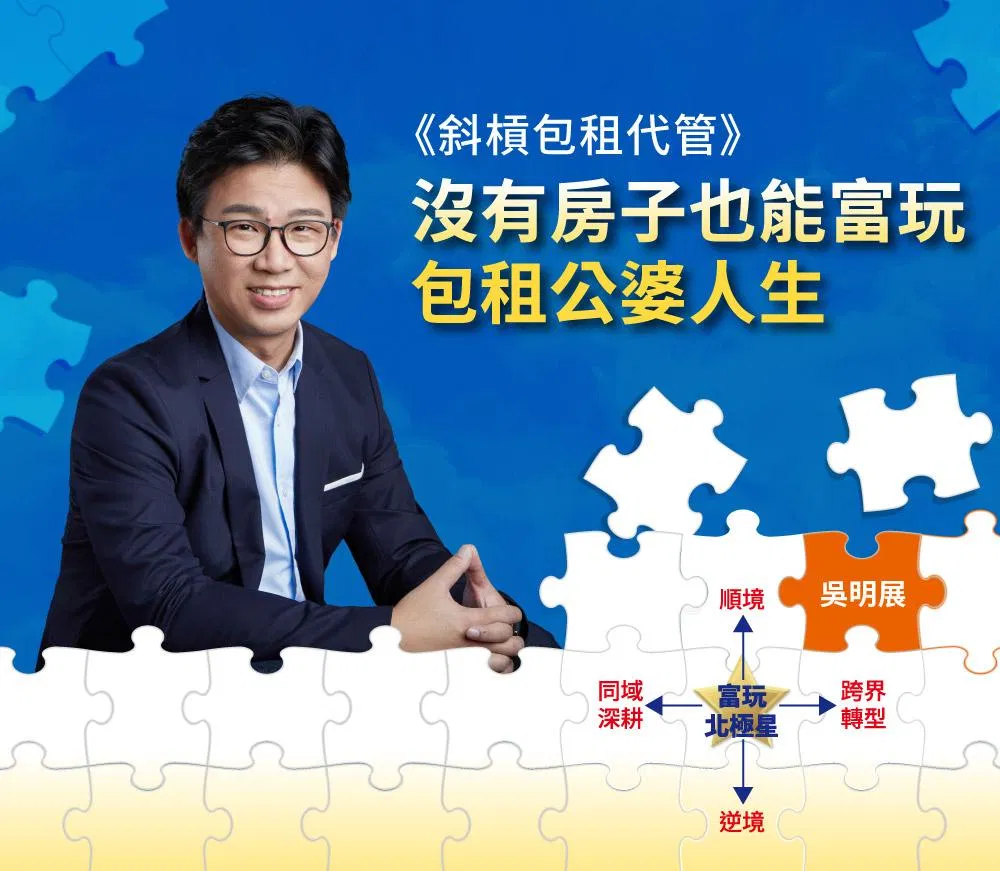 《斜槓包租代管》
沒有房子也能富玩
包租公婆人生

吳明展

順境
同域深耕
富玩北極星
跨界轉型
逆境